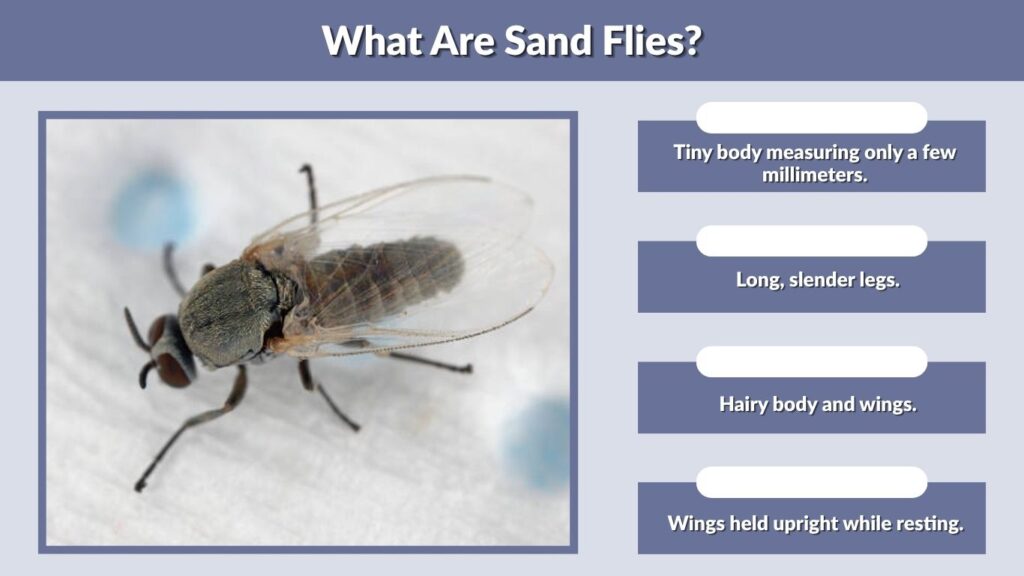 What Are Sand Flies?

Tiny body measuring only a few millimeters.

Long, slender legs.

Hairy body and wings.

Wings held upright while resting.